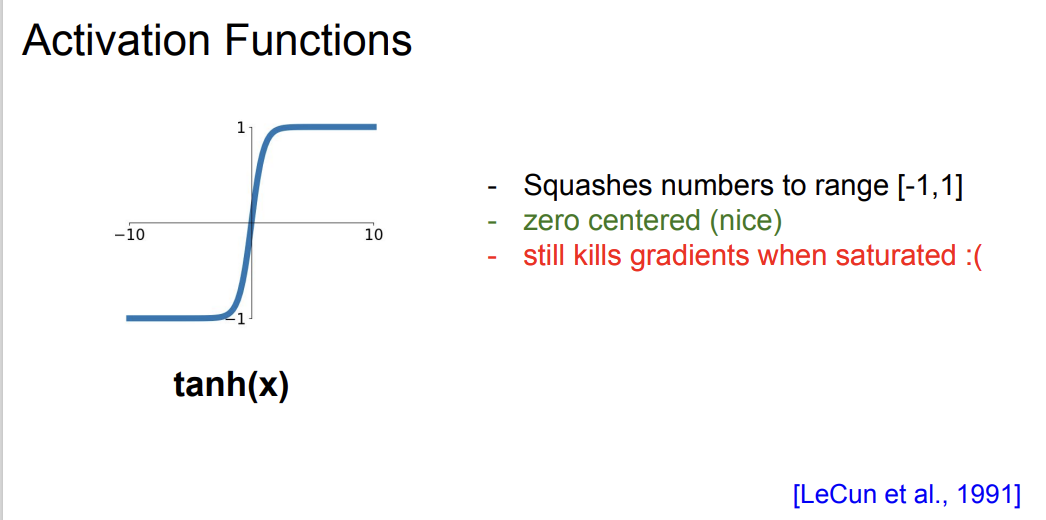 Activation Functions

1

−10

10

−1

tanh(x)

- Squashes numbers to range [-1,1]
- zero centered (nice)
- still kills gradients when saturated :(

[LeCun et al., 1991]